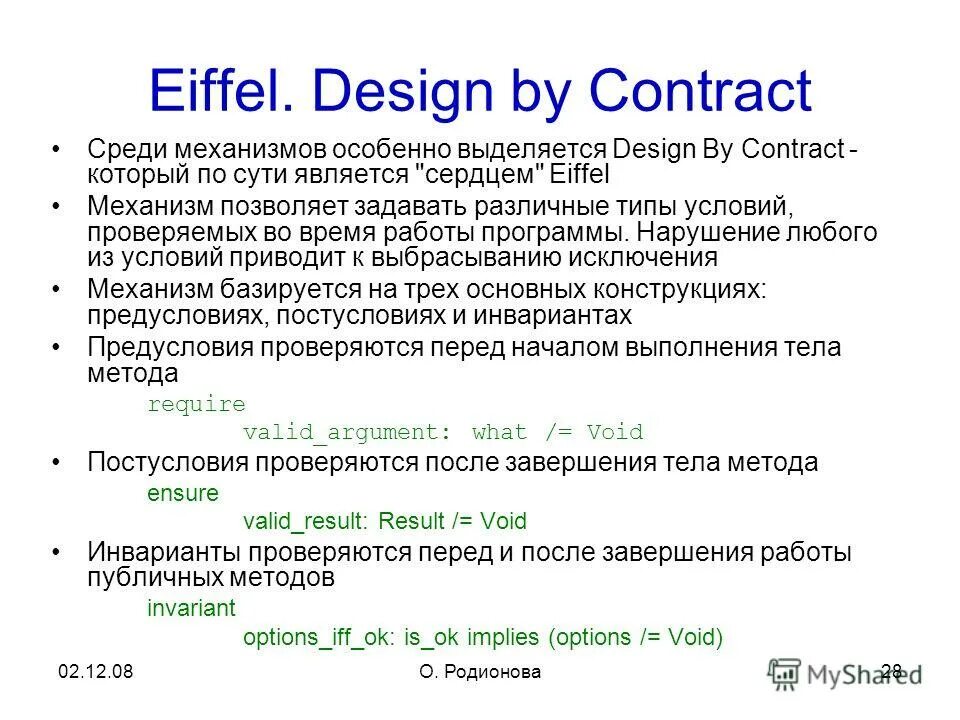 Eiffel. Design by Contract

• Среди механизмов особенно выделяется Design By Contract - который по сути является "сердцем" Eiffel

• Механизм позволяет задавать различные типы условий, проверяемых во время работы программы. Нарушение любого из условий приводит к выбрасыванию исключения

• Механизм базируется на трех основных конструкциях: предусловиях, постусловиях и инвариантах

• Предусловия проверяются перед началом выполнения тела метода

require
valid_argument: what /= Void

• Постусловия проверяются после завершения тела метода

ensure
valid_result: Result /= Void

• Инварианты проверяются перед и после завершения работы публичных методов

invariant
options_iff_ok: is_ok implies (options /= Void)

02.12.08
О. Родионова
MyShared
28